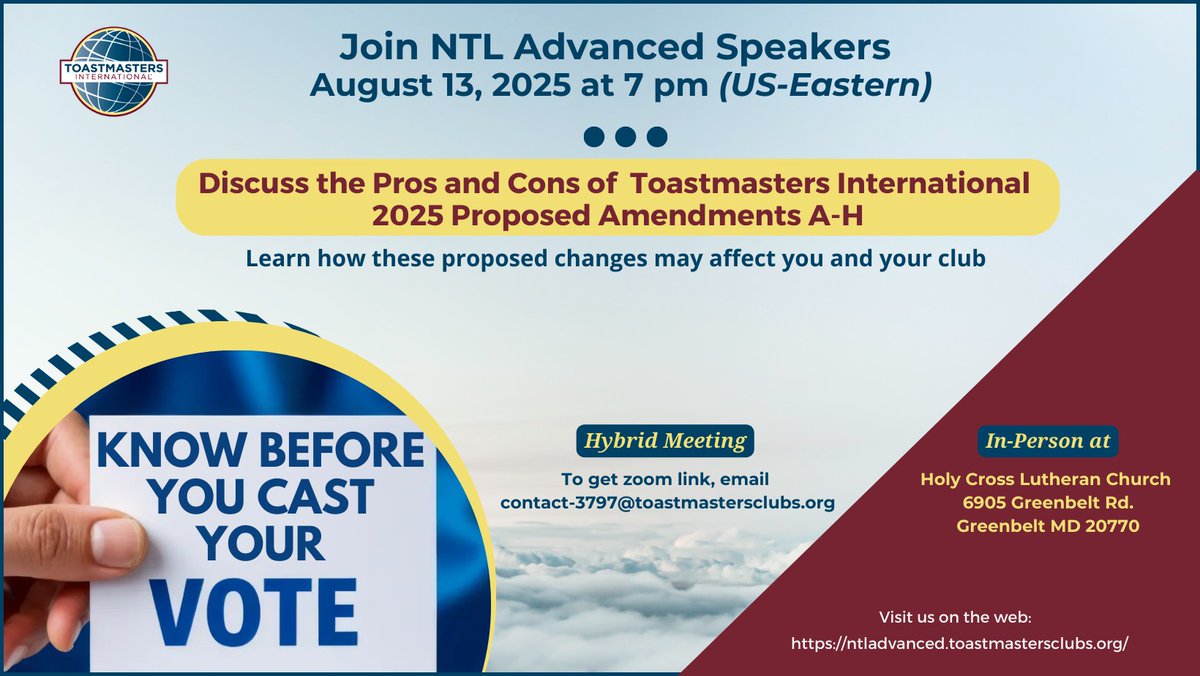 TOASTMASTERS INTERNATIONAL

Join NTL Advanced Speakers
August 13, 2025 at 7 pm (US-Eastern)

Discuss the Pros and Cons of Toastmasters International 2025 Proposed Amendments A-H

Learn how these proposed changes may affect you and your club

KNOW BEFORE YOU CAST YOUR VOTE

Hybrid Meeting

To get zoom link, email contact-3797@toastmastersclubs.org

In-Person at

Holy Cross Lutheran Church
6905 Greenbelt Rd.
Greenbelt MD 20770

Visit us on the web:
https://ntladvanced.toastmastersclubs.org/